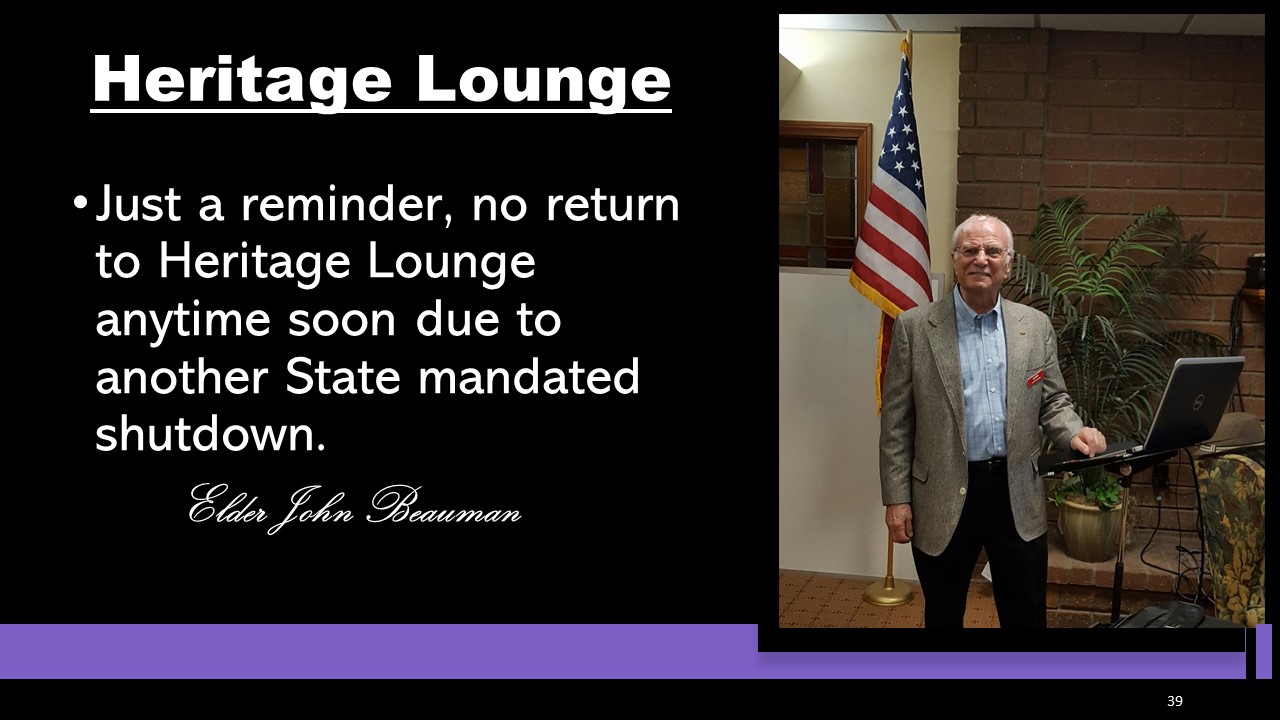 Heritage Lounge

• Just a reminder, no return to Heritage Lounge anytime soon due to another State mandated shutdown.

Elder John Beauman

39